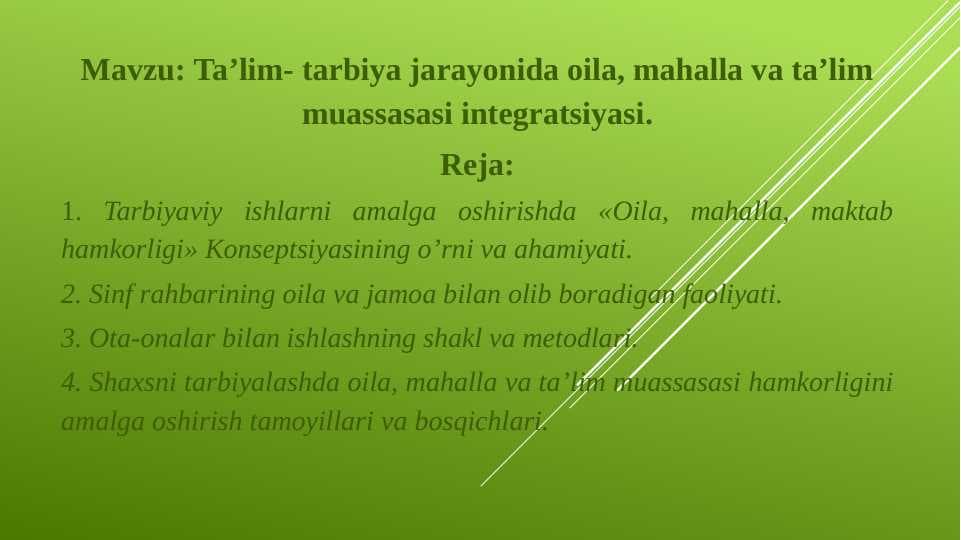 Mavzu: Ta’lim- tarbiya jarayonida oila, mahalla va ta’lim muassasasi integratsiyasi.

Reja:

1. Tarbiyaviy ishlarni amalga oshirishda «Oila, mahalla, maktab hamkorligi» Konseptsiyasining o’rni va ahamiyati.

2. Sinf rahbarining oila va jamoa bilan olib boradigan faoliyati.

3. Ota-onalar bilan ishlashning shakl va metodlari.

4. Shaxsni tarbiyalashda oila, mahalla va ta’lim muassasasi hamkorligini amalga oshirish tamoyillari va bosqichlari.